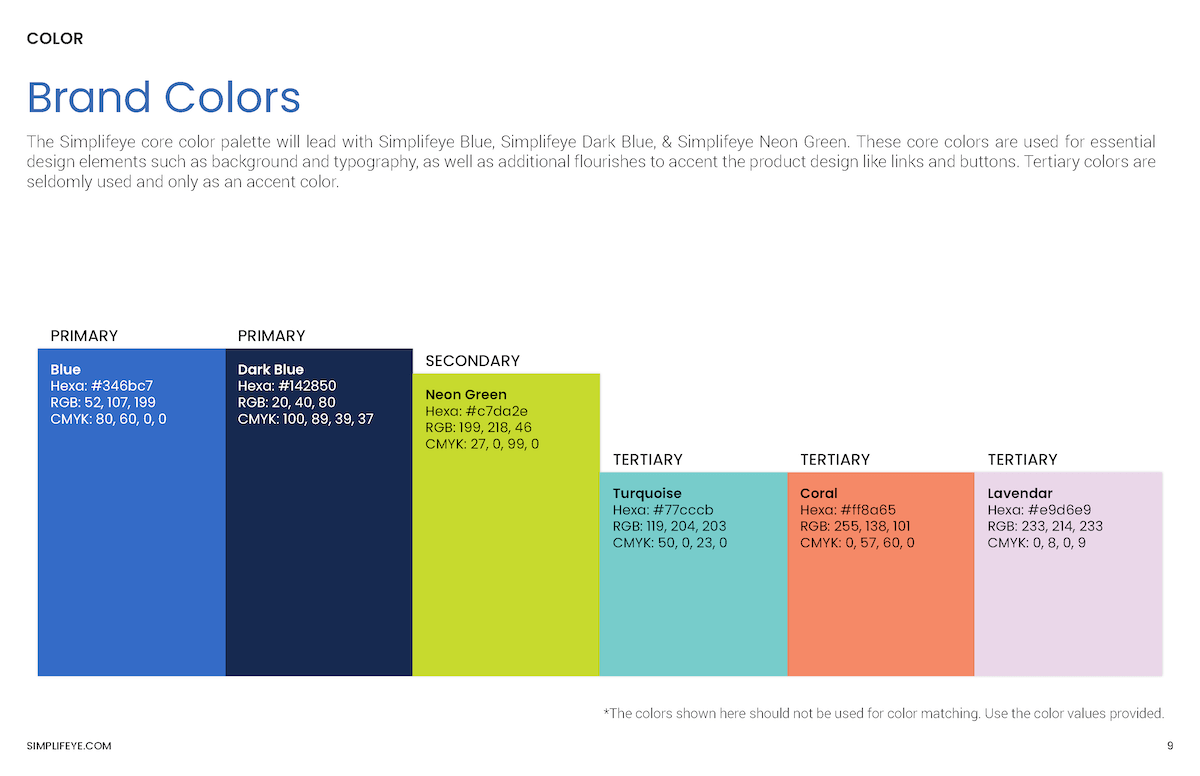 COLOR

Brand Colors

The Simplifeye core color palette will lead with Simplifeye Blue, Simplifeye Dark Blue, & Simplifeye Neon Green. These core colors are used for essential design elements such as background and typography, as well as additional flourishes to accent the product design like links and buttons. Tertiary colors are seldomly used and only as an accent color.

PRIMARY

Blue
Hexa: #346bc7
RGB: 52, 107, 199
CMYK: 80, 60, 0, 0

PRIMARY

Dark Blue
Hexa: #142850
RGB: 20, 40, 80
CMYK: 100, 89, 39, 37

SECONDARY

Neon Green
Hexa: #c7da2e
RGB: 199, 218, 46
CMYK: 27, 0, 99, 0

TERTIARY

Turquoise
Hexa: #77cccb
RGB: 119, 204, 203
CMYK: 50, 0, 23, 0

TERTIARY

Coral
Hexa: #ff8a65
RGB: 255, 138, 101
CMYK: 0, 57, 60, 0

TERTIARY

Lavendar
Hexa: #e9d6e9
RGB: 233, 214, 233
CMYK: 0, 8, 0, 9

*The colors shown here should not be used for color matching. Use the color values provided.

SIMPLIFEYE.COM

9